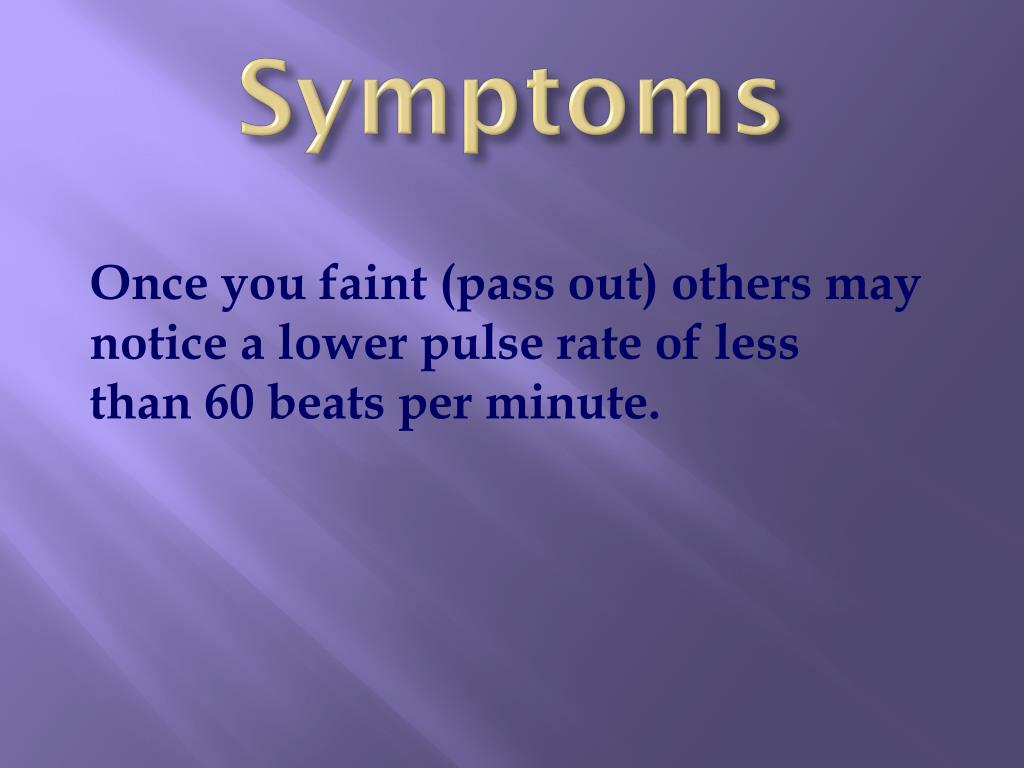 Symptoms

Once you faint (pass out) others may notice a lower pulse rate of less than 60 beats per minute.